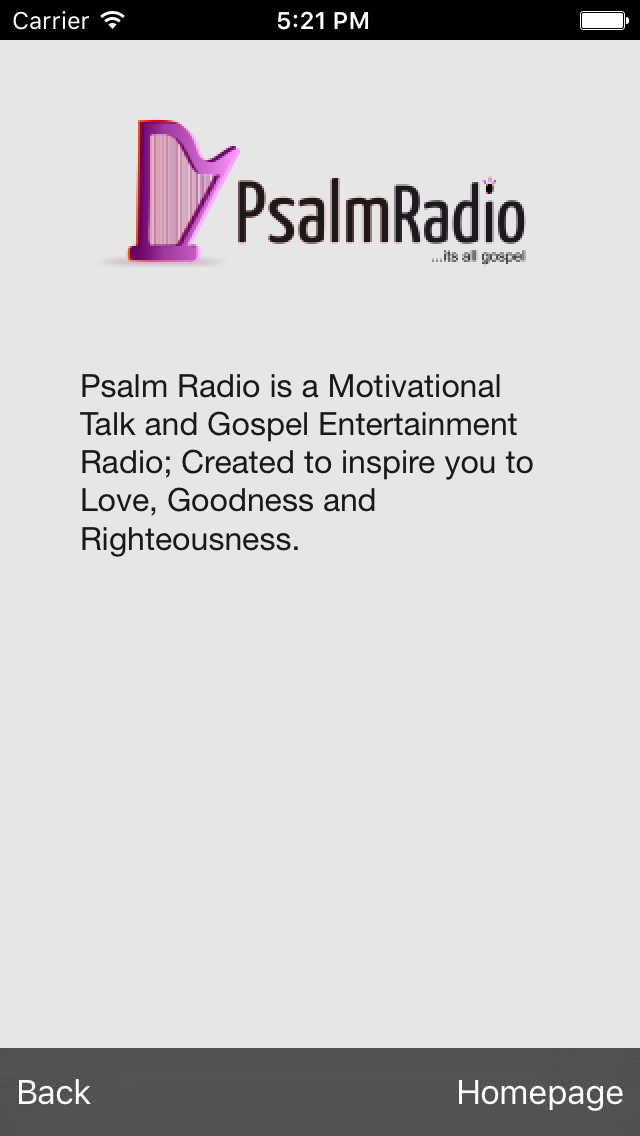 Carrier 5:21 PM

PsalmRadio
...its all gospel

Psalm Radio is a Motivational Talk and Gospel Entertainment Radio; Created to inspire you to Love, Goodness and Righteousness.

Back Homepage